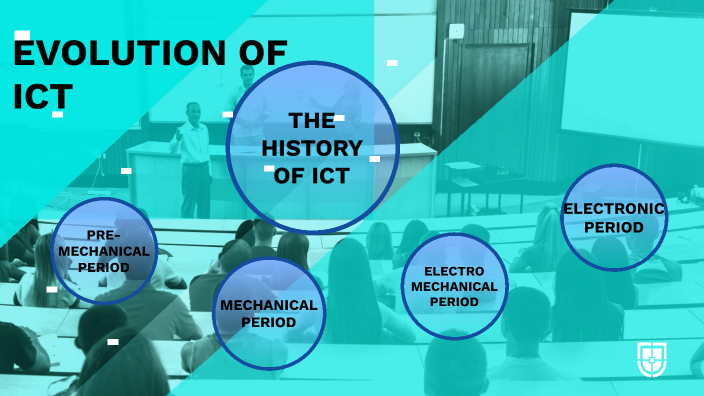 EVOLUTION OF ICT

THE HISTORY OF ICT

PRE-MECHANICAL PERIOD

MECHANICAL PERIOD

ELECTRO MECHANICAL PERIOD

ELECTRONIC PERIOD